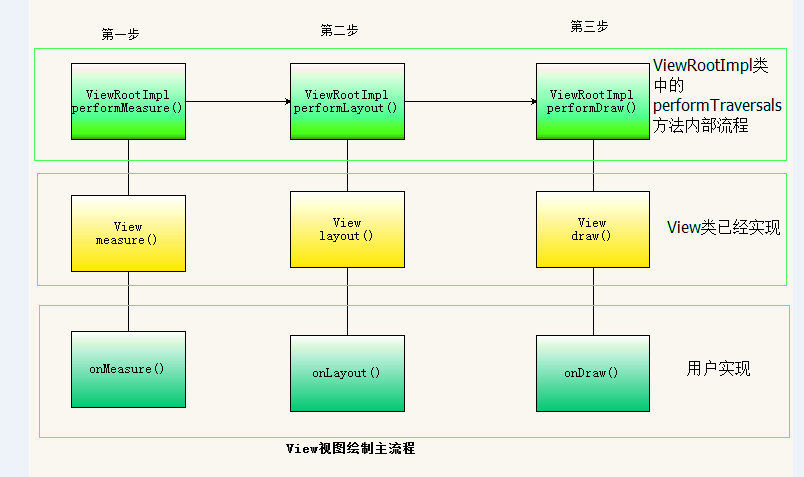 第一步

第二步

第三步

ViewRootImpl
performMeasure()

ViewRootImpl
performLayout()

ViewRootImpl
performDraw()

ViewRootImpl类中的performTraversals方法内部流程

View
measure()

View
layout()

View
draw()

View类已经实现

onMeasure()

onLayout()

onDraw()

用户实现

View视图绘制主流程